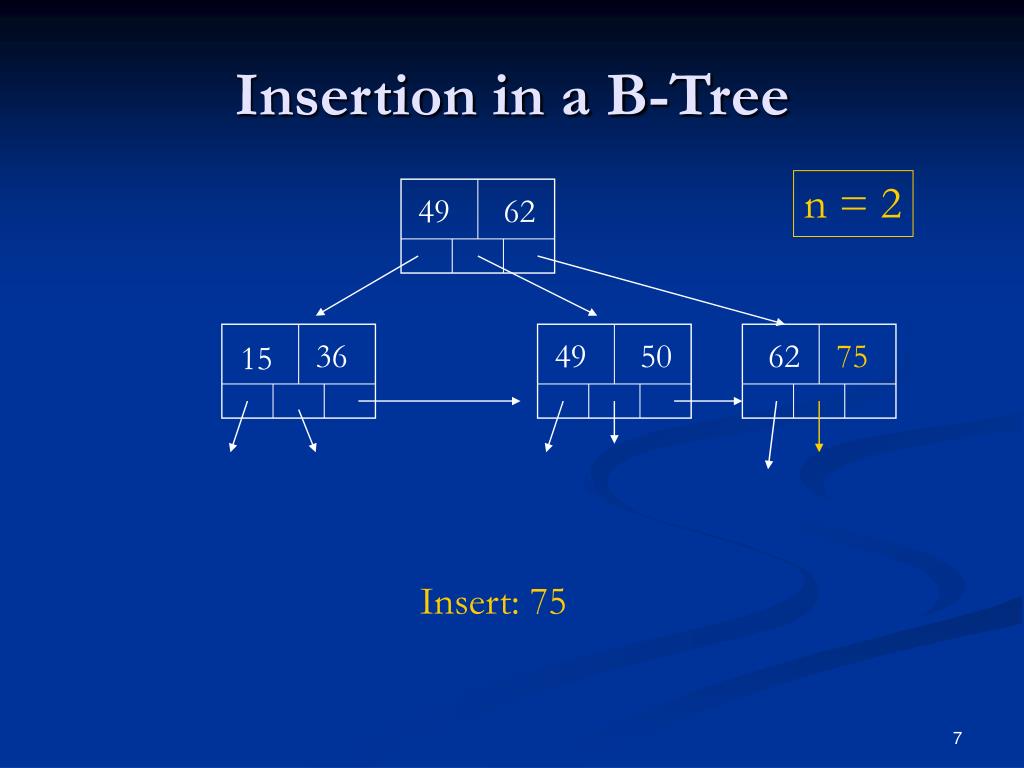 Insertion in a B-Tree

49 62

n = 2

15 36

49 50

62 75

Insert: 75

7